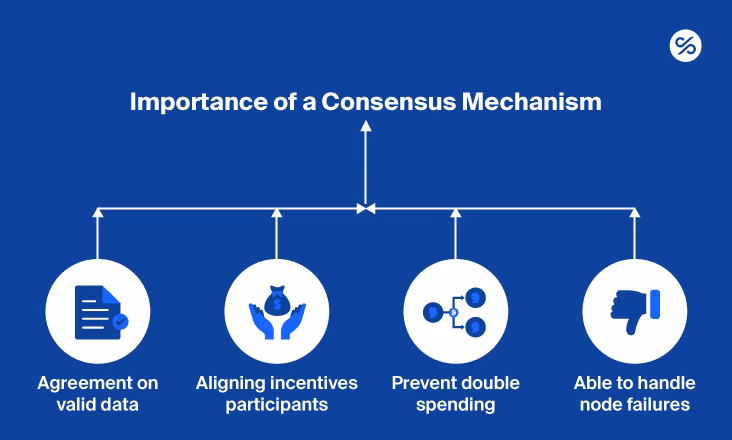 Importance of a Consensus Mechanism

Agreement on valid data

Aligning incentives participants

Prevent double spending

Able to handle node failures